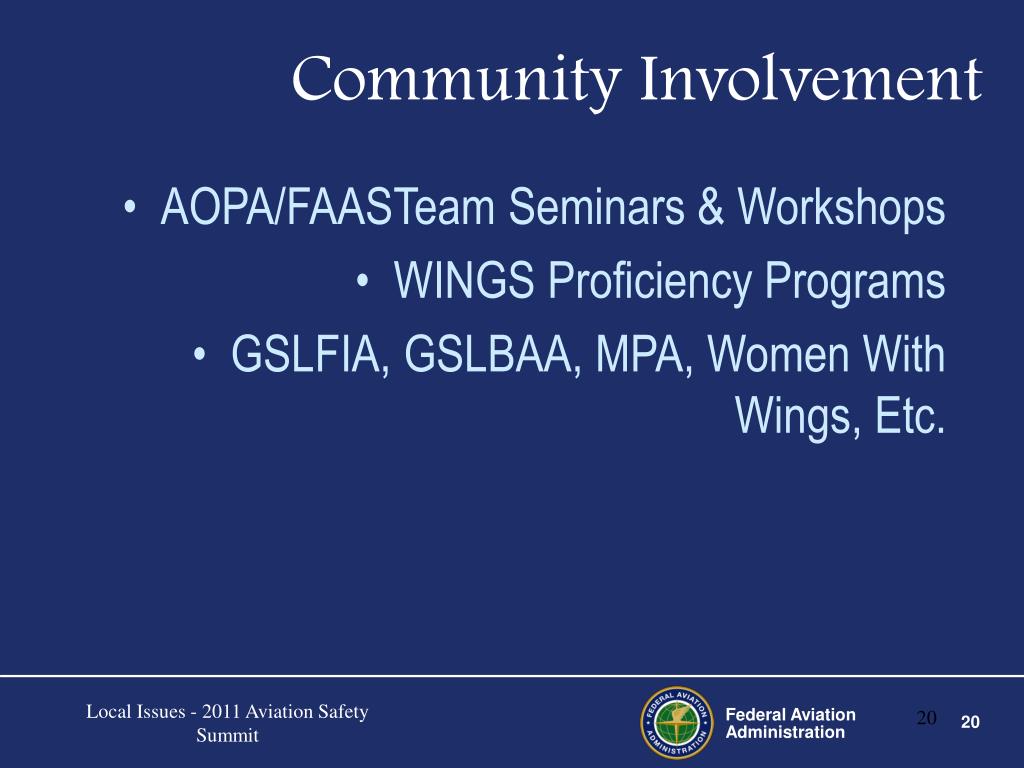 Community Involvement

• AOPA/FAASTeam Seminars & Workshops
• WINGS Proficiency Programs
• GSLFIA, GSLBAA, MPA, Women With Wings, Etc.

Local Issues - 2011 Aviation Safety Summit

FEDERAL AVIATION ADMINISTRATION

Federal Aviation Administration

20

20